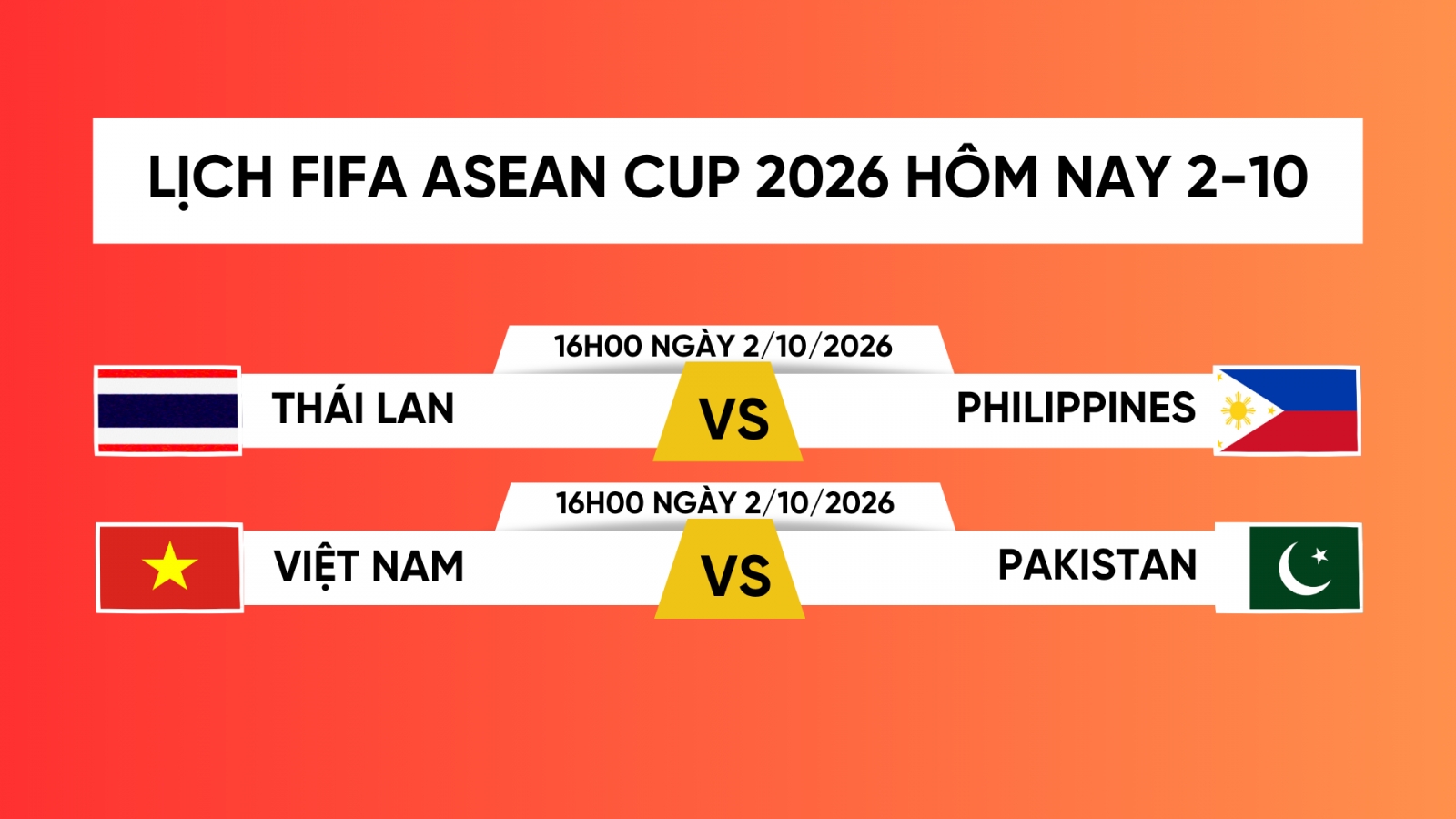 LỊCH FIFA ASEAN CUP 2026 HÔM NAY 2-10

16H00 NGÀY 2/10/2026

THÁI LAN

VS

PHILIPPINES

16H00 NGÀY 2/10/2026

VIỆT NAM

VS

PAKISTAN